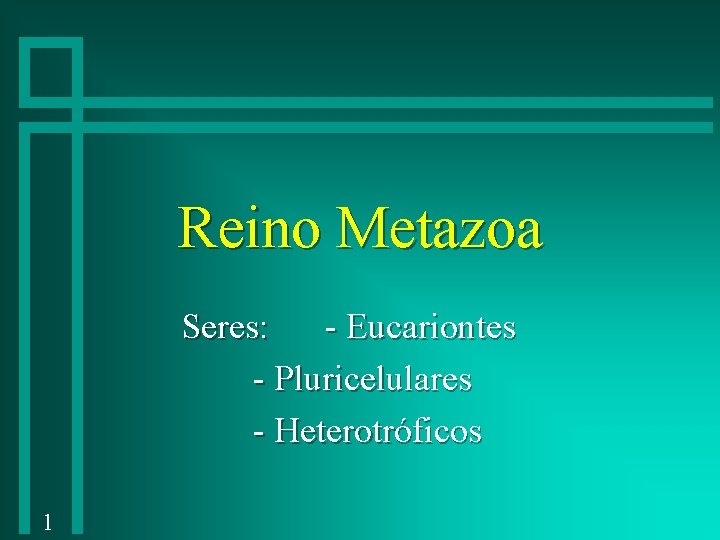 Reino Metazoa

Seres: - Eucariontes
- Pluricelulares
- Heterotróficos

1